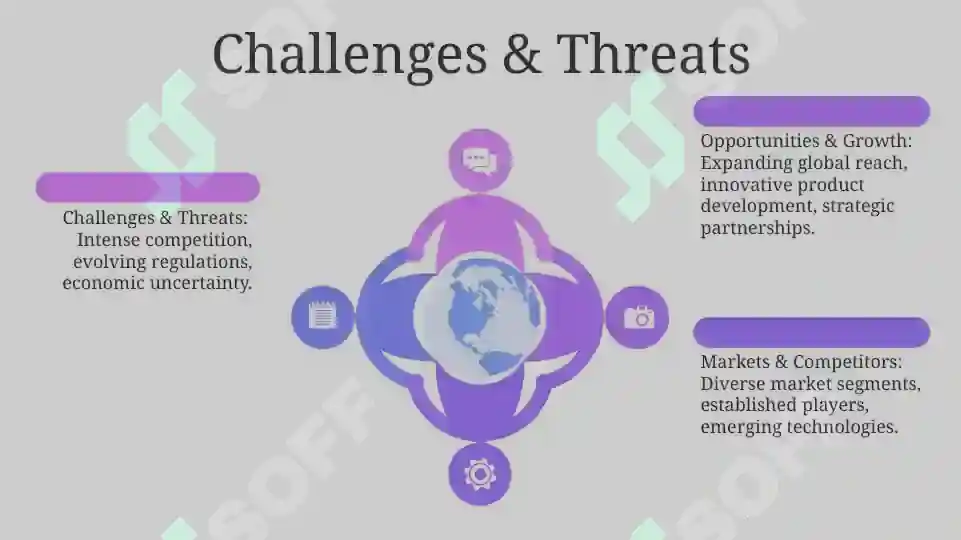 Challenges & Threats

Challenges & Threats: Intense competition, evolving regulations, economic uncertainty.

Opportunities & Growth: Expanding global reach, innovative product development, strategic partnerships.

Markets & Competitors: Diverse market segments, established players, emerging technologies.

SOFF